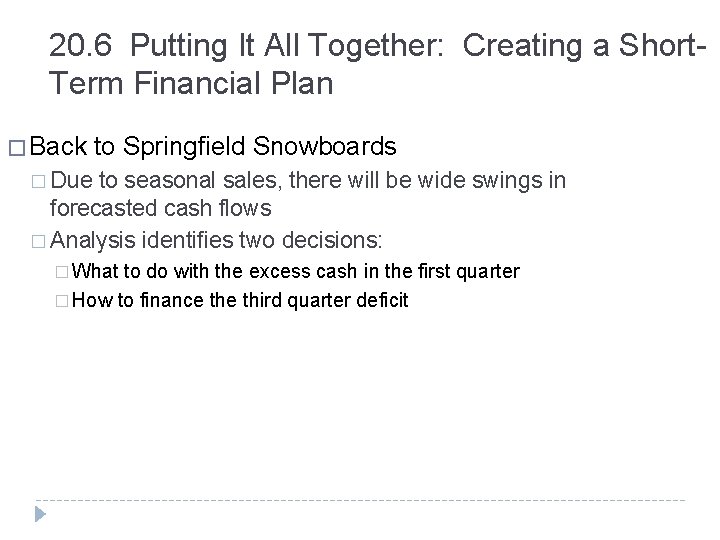 20.6 Putting It All Together: Creating a Short-Term Financial Plan

□ Back to Springfield Snowboards

□ Due to seasonal sales, there will be wide swings in forecasted cash flows

□ Analysis identifies two decisions:

□ What to do with the excess cash in the first quarter

□ How to finance the third quarter deficit